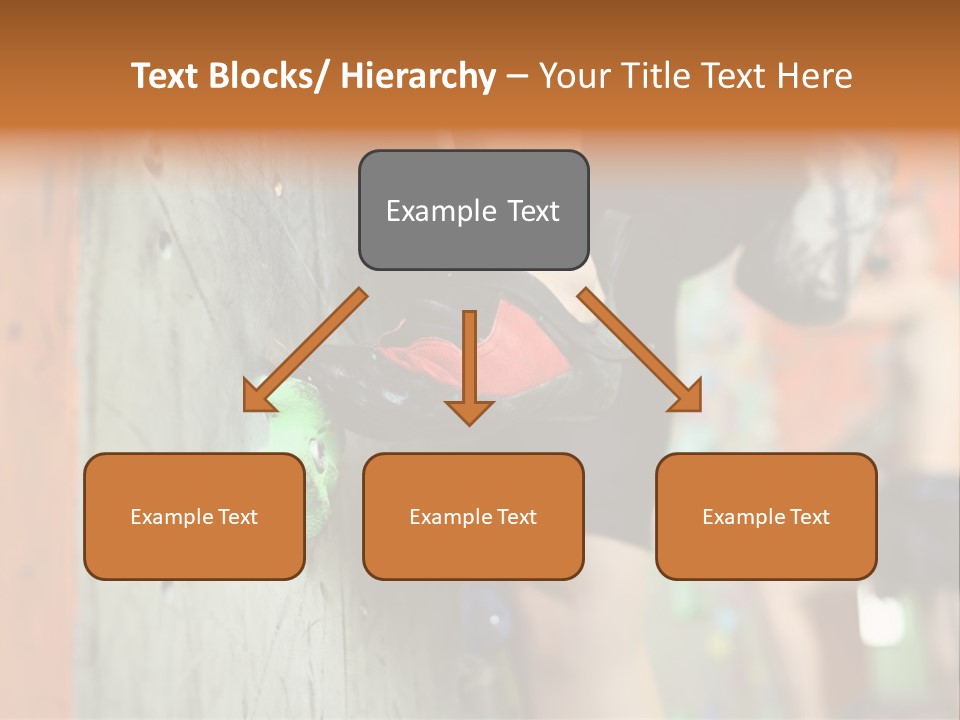 Text Blocks/ Hierarchy – Your Title Text Here

Example Text

Example Text

Example Text

Example Text